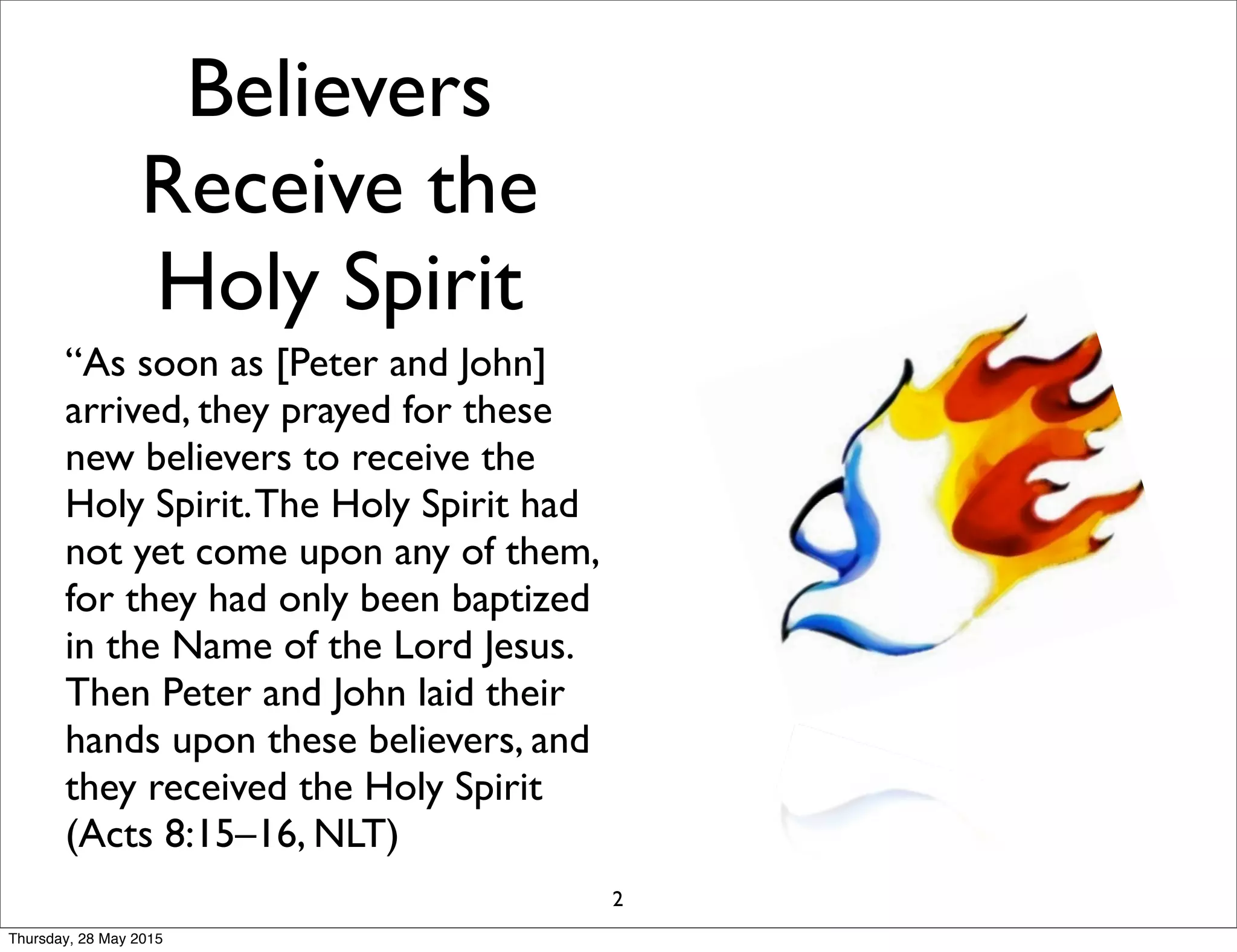 Believers Receive the Holy Spirit

“As soon as [Peter and John] arrived, they prayed for these new believers to receive the Holy Spirit. The Holy Spirit had not yet come upon any of them, for they had only been baptized in the Name of the Lord Jesus. Then Peter and John laid their hands upon these believers, and they received the Holy Spirit (Acts 8:15–16, NLT)

2

Thursday, 28 May 2015